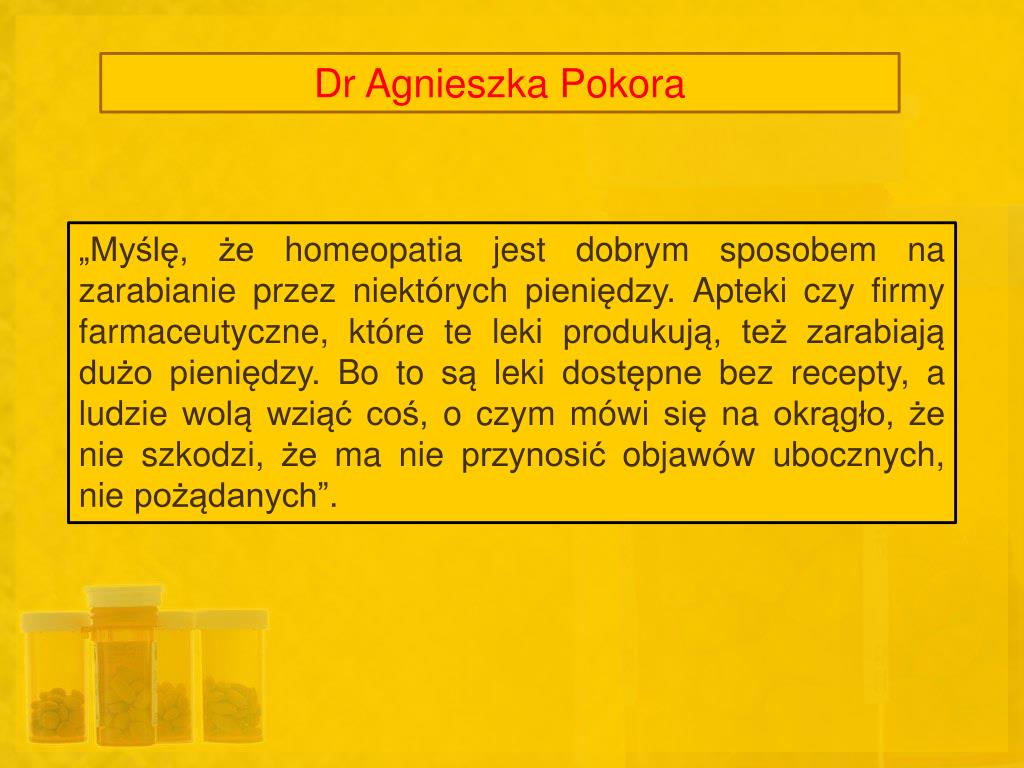 Dr Agnieszka Pokora

„Myślę, że homeopatia jest dobrym sposobem na zarabianie przez niektórych pieniędzy. Apteki czy firmy farmaceutyczne, które te leki produkują, też zarabiają dużo pieniędzy. Bo to są leki dostępne bez recepty, a ludzie wolą wziąć coś, o czym mówi się na okrągło, że nie szkodzi, że ma nie przynosić objawów ubocznych, nie pożądanych”.